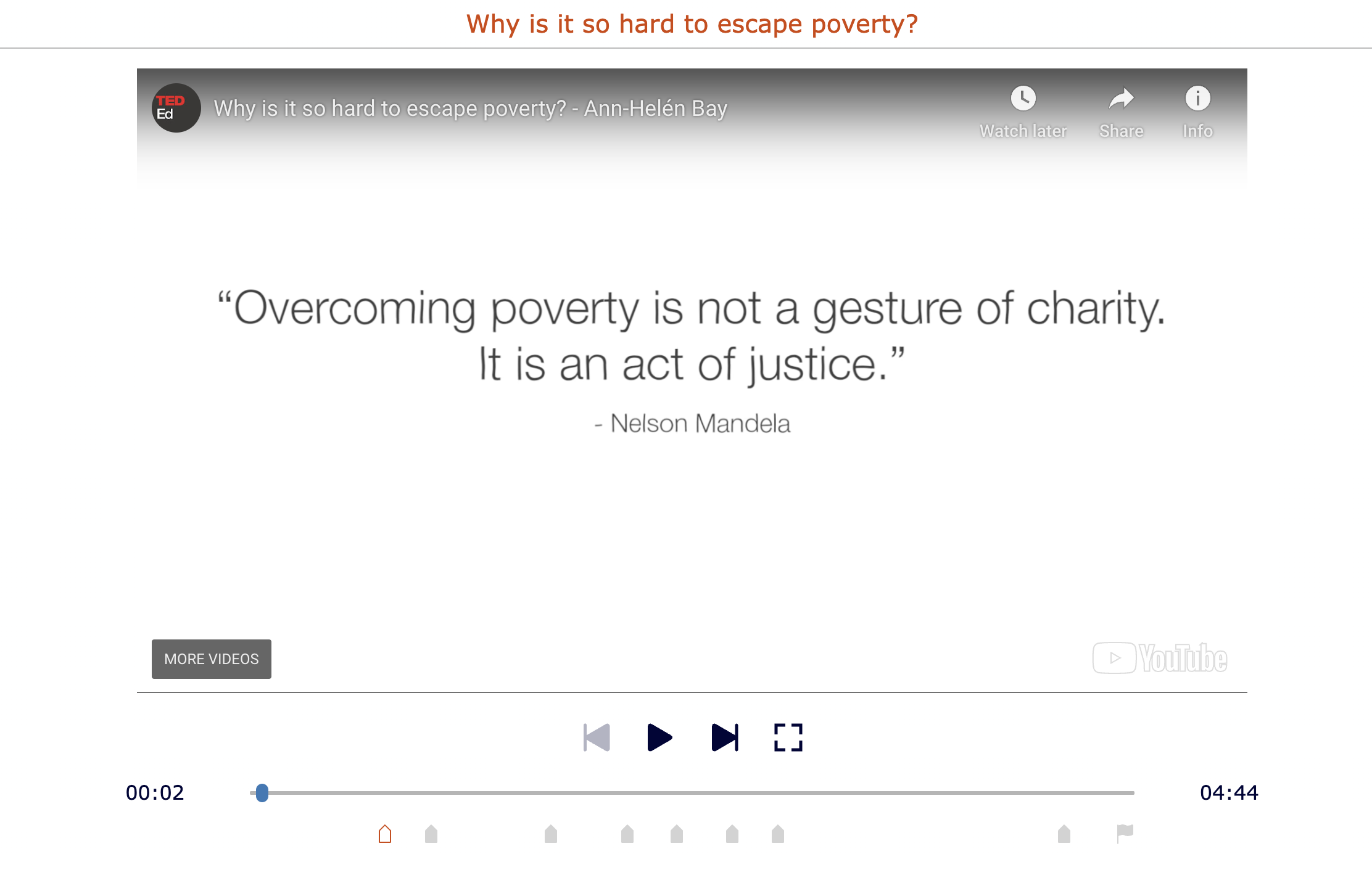 Why is it so hard to escape poverty?

TED Ed

Why is it so hard to escape poverty? - Ann-Helén Bay

Watch later

Share

Info

“Overcoming poverty is not a gesture of charity. It is an act of justice.”

- Nelson Mandela

MORE VIDEOS

YouTube

00:02

04:44